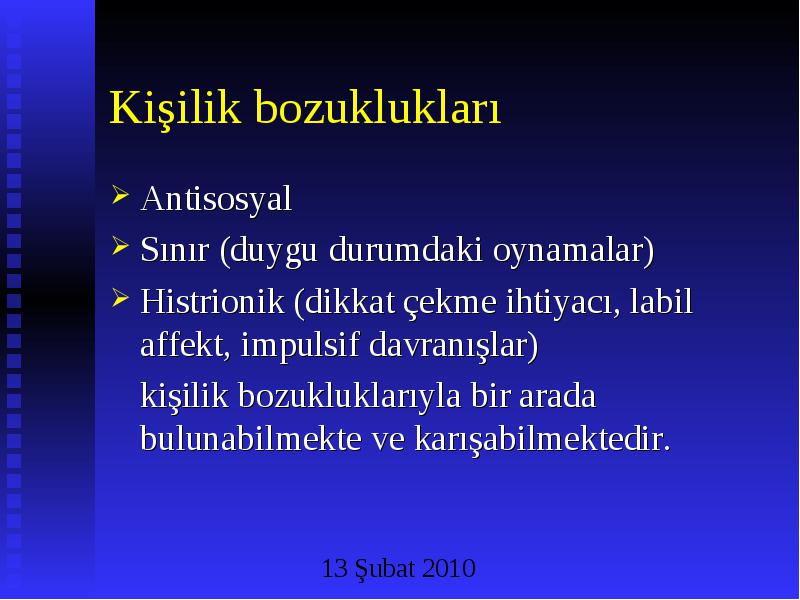 Kişilik bozuklukları

➢ Antisosyal
➢ Sınır (duygu durumdaki oynamalar)
➢ Histrionik (dikkat çekme ihtiyacı, labil affekt, impulsif davranışlar)

kişilik bozukluklarıyla bir arada bulunabilmekte ve karışabilmektedir.

13 Şubat 2010